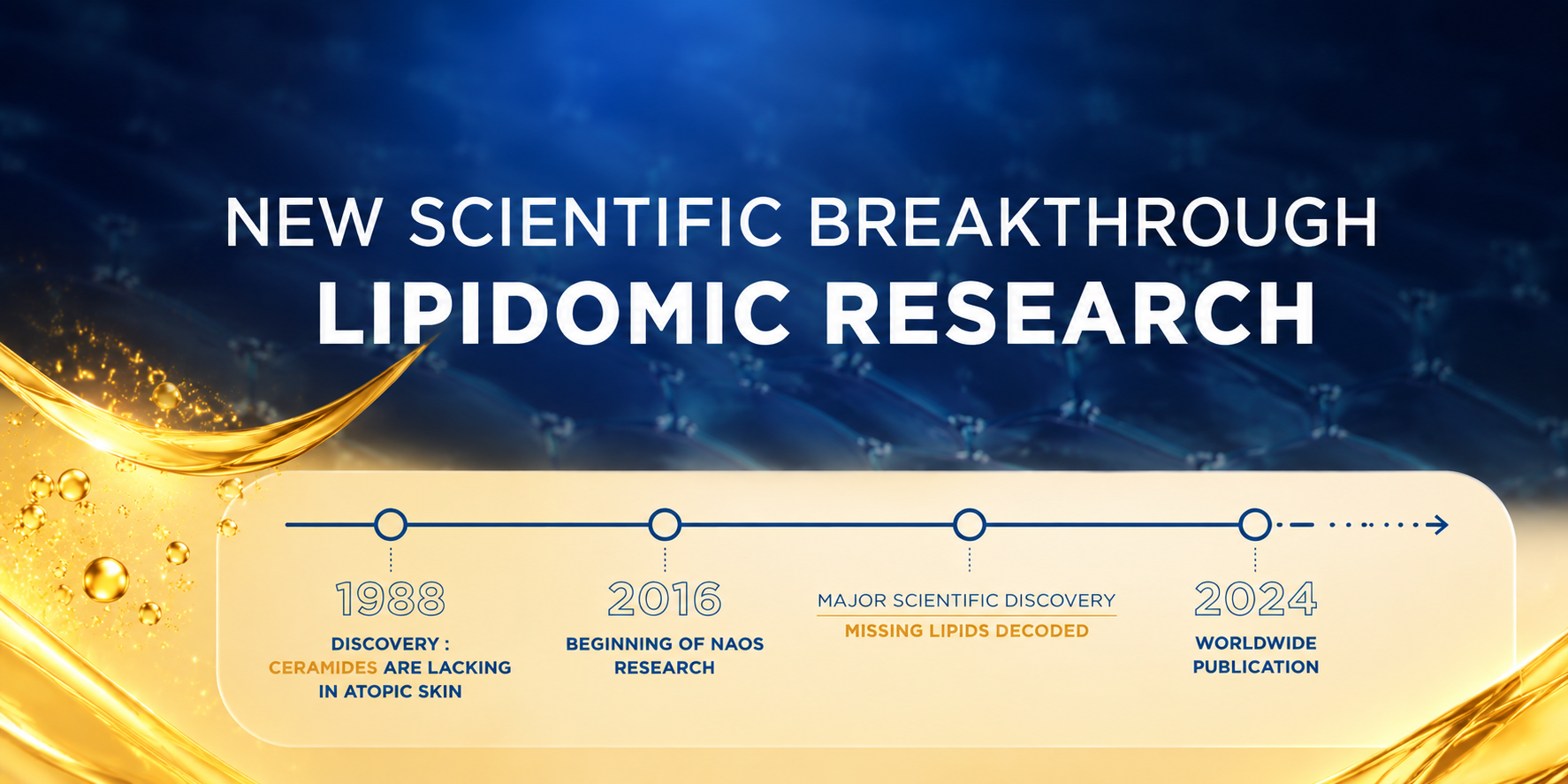 NEW SCIENTIFIC BREAKTHROUGH
LIPIDOMIC RESEARCH

1988
DISCOVERY : CERAMIDES ARE LACKING IN ATOPIC SKIN

2016
BEGINNING OF NAOS RESEARCH

MAJOR SCIENTIFIC DISCOVERY
MISSING LIPIDS DECODED

2024
WORLDWIDE PUBLICATION